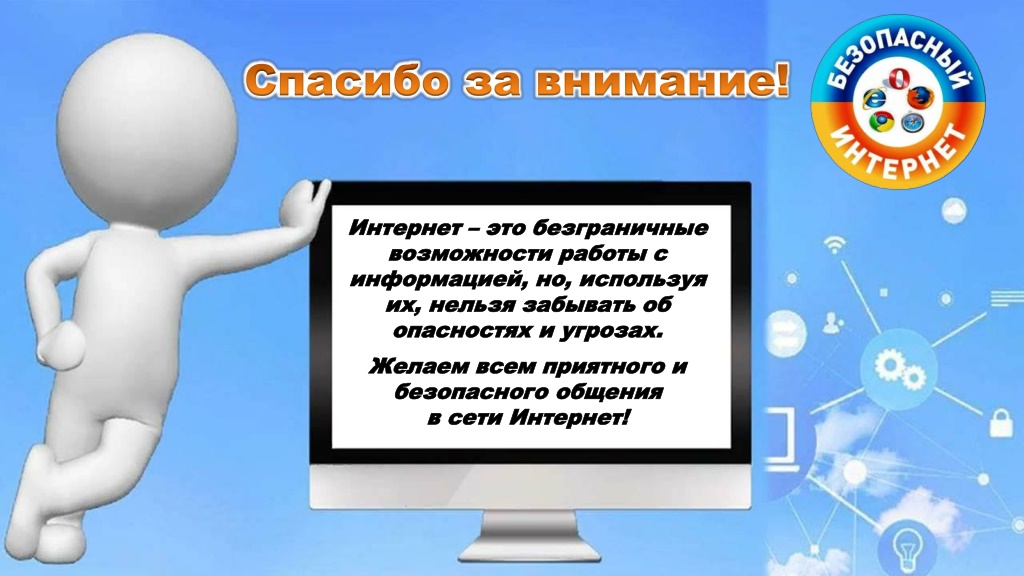 Спасибо за внимание!

БЕЗОПАСНЫЙ ИНТЕРНЕТ

Интернет – это безграничные возможности работы с информацией, но, используя их, нельзя забывать об опасностях и угрозах.

Желаем всем приятного и безопасного общения в сети Интернет!